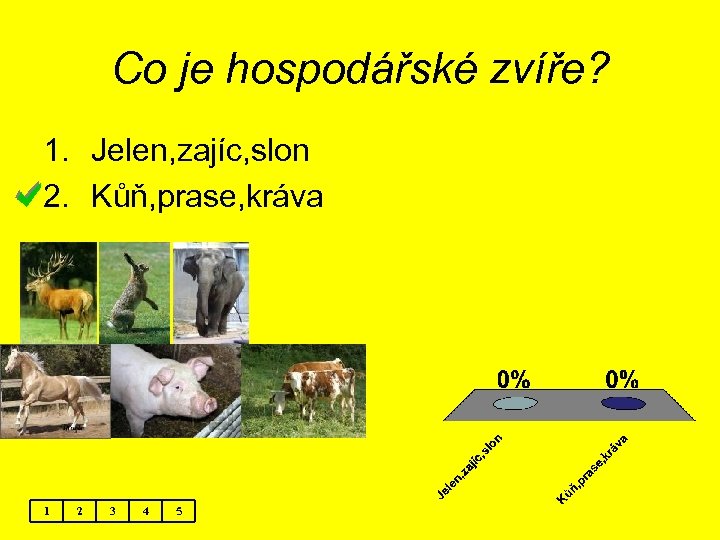 Co je hospodářské zvíře?

1. Jelen,zajíc,slon
2. Kůň,prase,kráva

0% 0%

Jelen,zajíc,slon
Kůň,prase,kráva

| 1 | 2 | 3 | 4 | 5 |
|---|---|---|---|---|